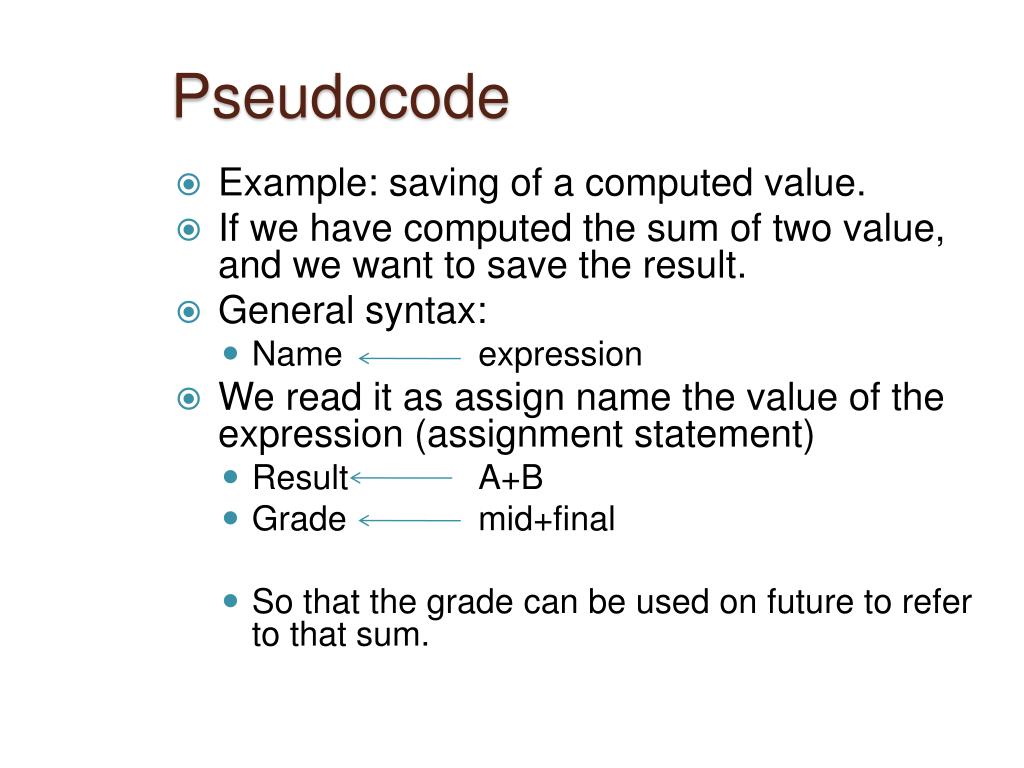 Pseudocode

Example: saving of a computed value.

If we have computed the sum of two value, and we want to save the result.

General syntax:

Name $\leftarrow$ expression

We read it as assign name the value of the expression (assignment statement)

Result $\leftarrow$ A+B

Grade $\leftarrow$ mid+final

So that the grade can be used on future to refer to that sum.